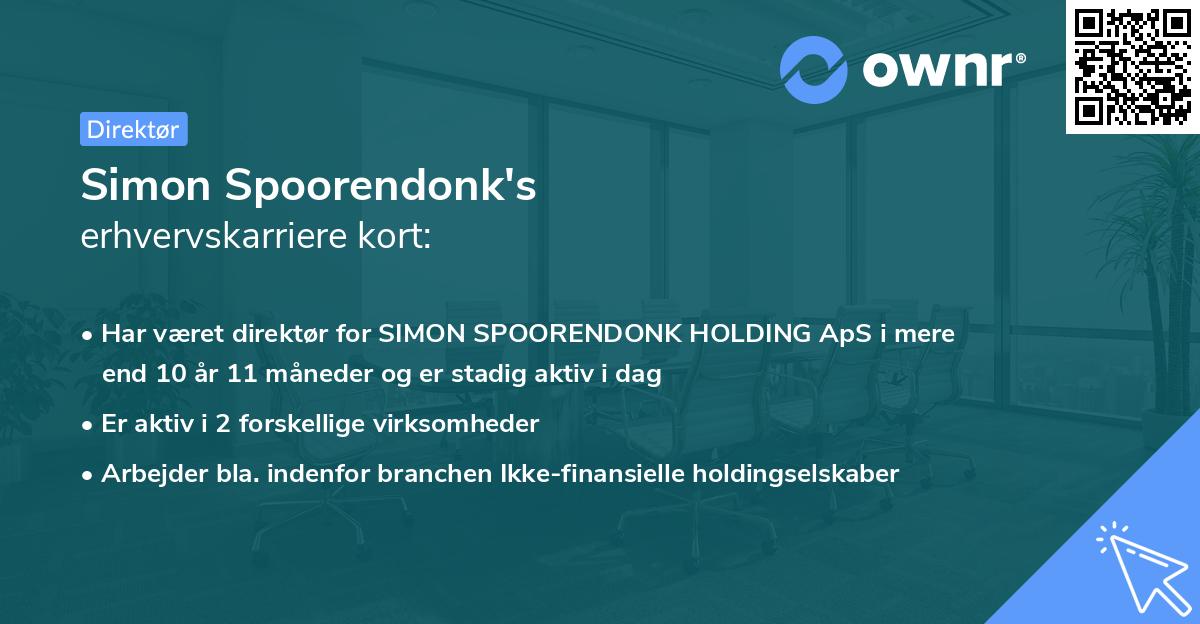 ownr®

Direktør

Simon Spoorendonk's
erhvervskarriere kort:

• Har været direktør for SIMON SPOORENDONK HOLDING ApS i mere end 10 år 11 måneder og er stadig aktiv i dag
• Er aktiv i 2 forskellige virksomheder
• Arbejder bla. indenfor branchen Ikke-finansielle holdingselskaber